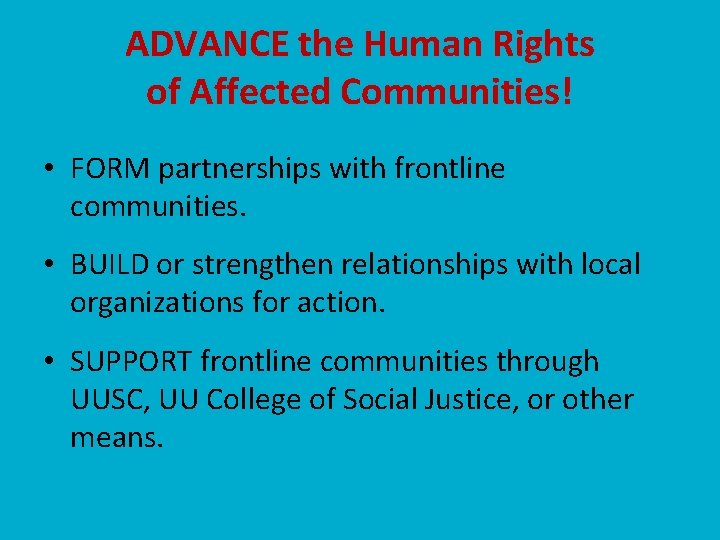 ADVANCE the Human Rights of Affected Communities!

• FORM partnerships with frontline communities.

• BUILD or strengthen relationships with local organizations for action.

• SUPPORT frontline communities through UUSC, UU College of Social Justice, or other means.